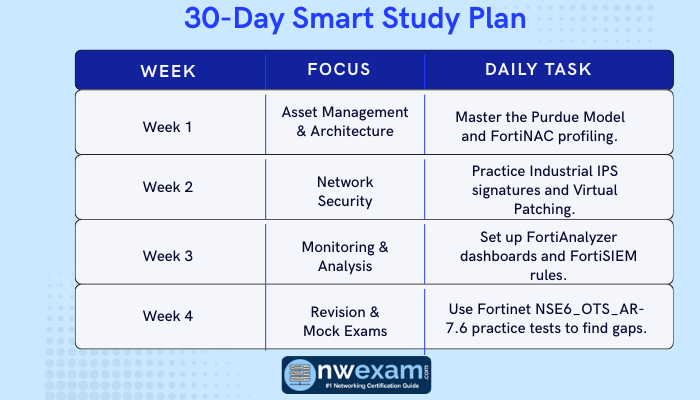 30-Day Smart Study Plan

| WEEK | FOCUS | DAILY TASK |
|---|---|---|
| Week 1 | Asset Management & Architecture | Master the Purdue Model and FortiNAC profiling. |
| Week 2 | Network Security | Practice Industrial IPS signatures and Virtual Patching. |
| Week 3 | Monitoring & Analysis | Set up FortiAnalyzer dashboards and FortiSIEM rules. |
| Week 4 | Revision & Mock Exams | Use Fortinet NSE6_OTS_AR-7.6 practice tests to find gaps. |

nwexam.com
#1 Networking Certification Guide